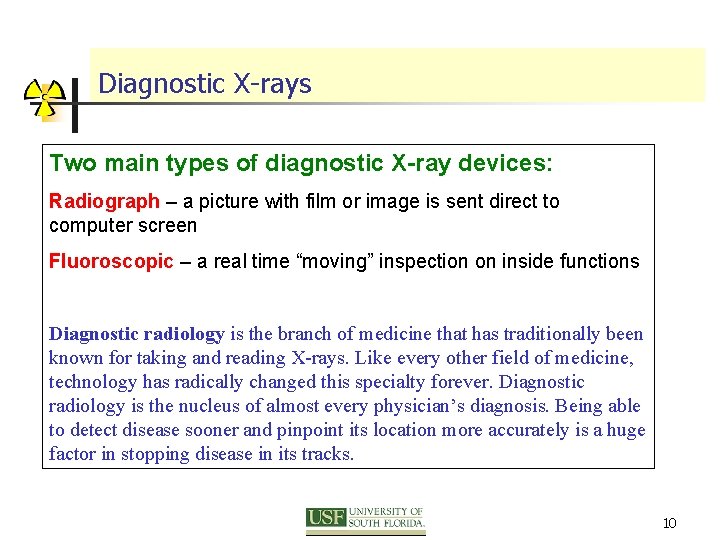 Diagnostic X-rays

Two main types of diagnostic X-ray devices:

Radiograph – a picture with film or image is sent direct to computer screen

Fluoroscopic – a real time “moving” inspection on inside functions

Diagnostic radiology is the branch of medicine that has traditionally been known for taking and reading X-rays. Like every other field of medicine, technology has radically changed this specialty forever. Diagnostic radiology is the nucleus of almost every physician’s diagnosis. Being able to detect disease sooner and pinpoint its location more accurately is a huge factor in stopping disease in its tracks.

USF UNIVERSITY OF SOUTH FLORIDA.

10